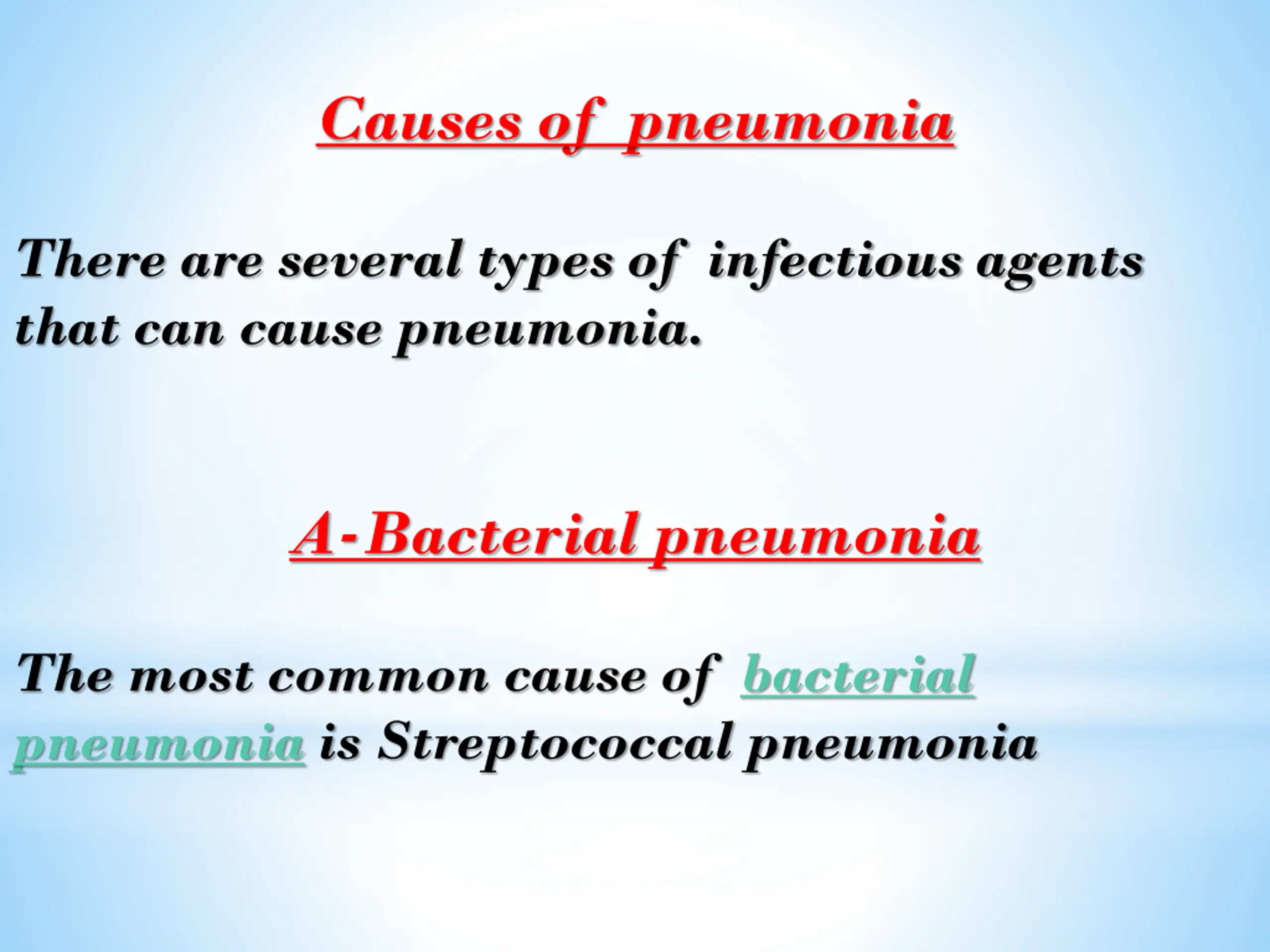 Causes of pneumonia

There are several types of infectious agents that can cause pneumonia.

A-Bacterial pneumonia

The most common cause of bacterial pneumonia is Streptococcal pneumonia